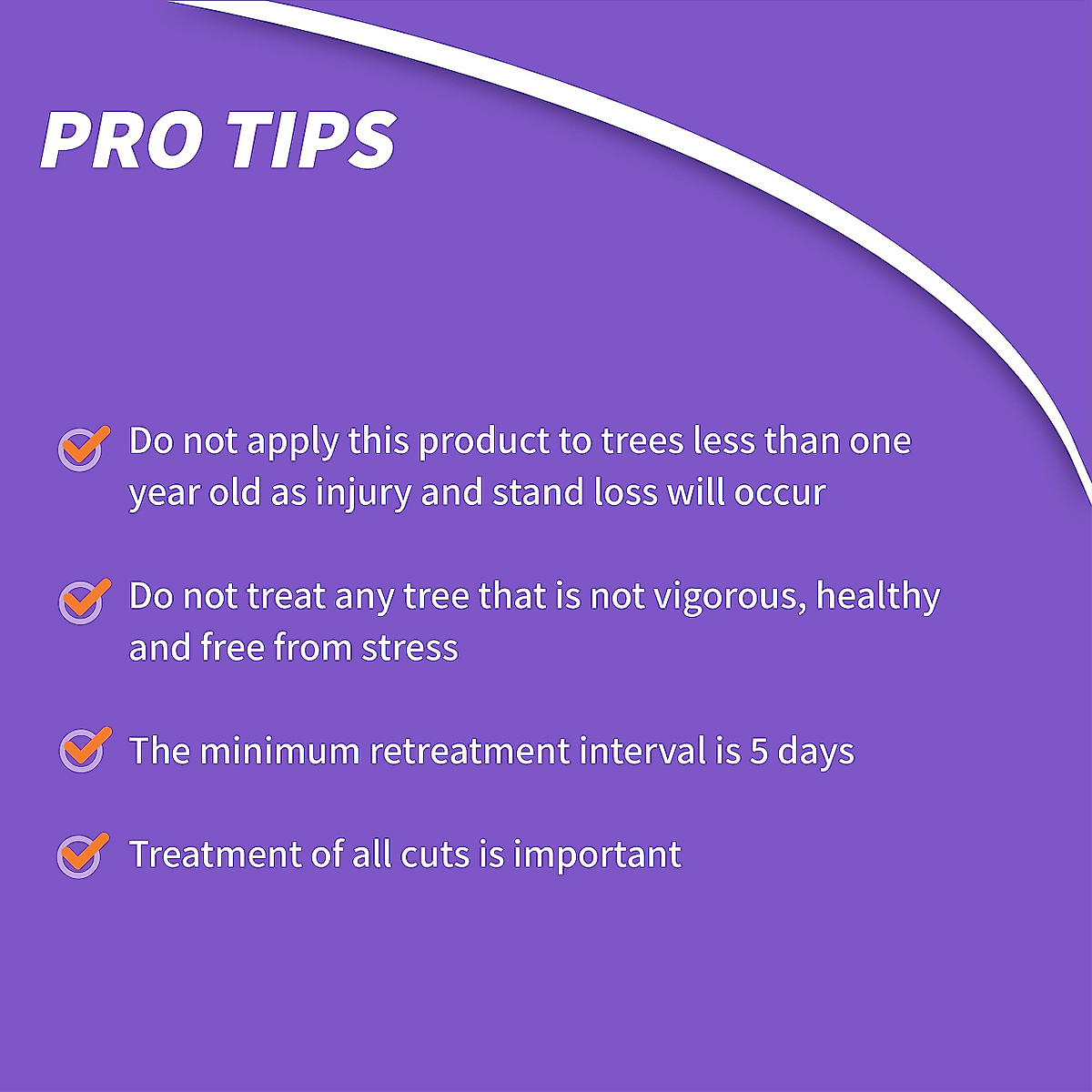 PRO TIPS

Do not apply this product to trees less than one year old as injury and stand loss will occur

Do not treat any tree that is not vigorous, healthy and free from stress

The minimum retreatment interval is 5 days

Treatment of all cuts is important